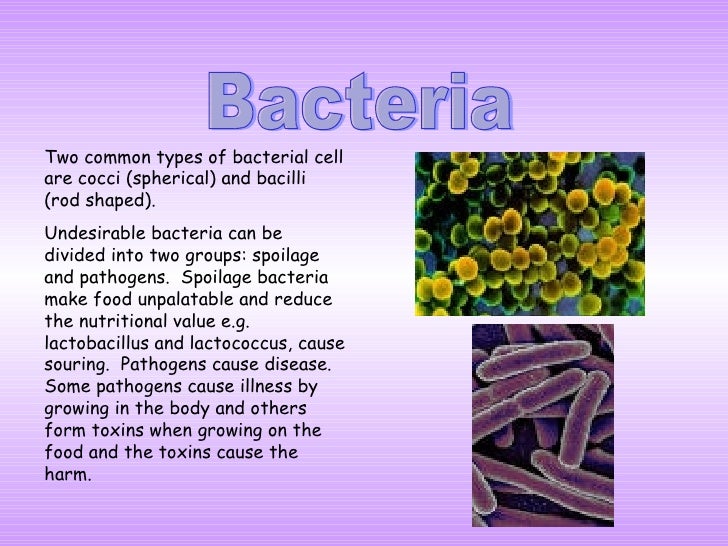 Bacteria

Two common types of bacterial cell are cocci (spherical) and bacilli (rod shaped).

Undesirable bacteria can be divided into two groups: spoilage and pathogens. Spoilage bacteria make food unpalatable and reduce the nutritional value e.g. lactobacillus and lactococcus, cause souring. Pathogens cause disease. Some pathogens cause illness by growing in the body and others form toxins when growing on the food and the toxins cause the harm.